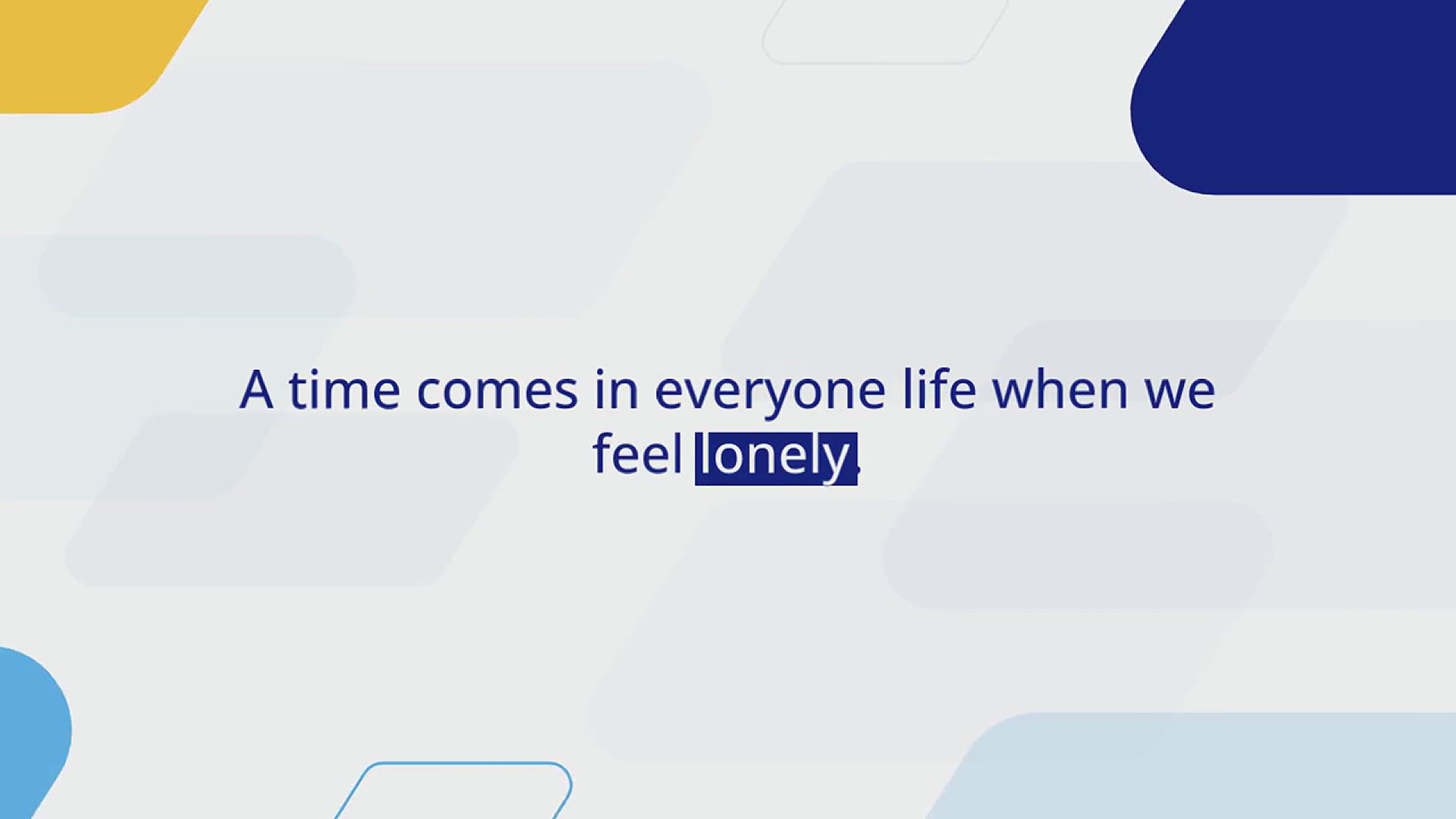 A time comes in everyone life when we feel lonely.